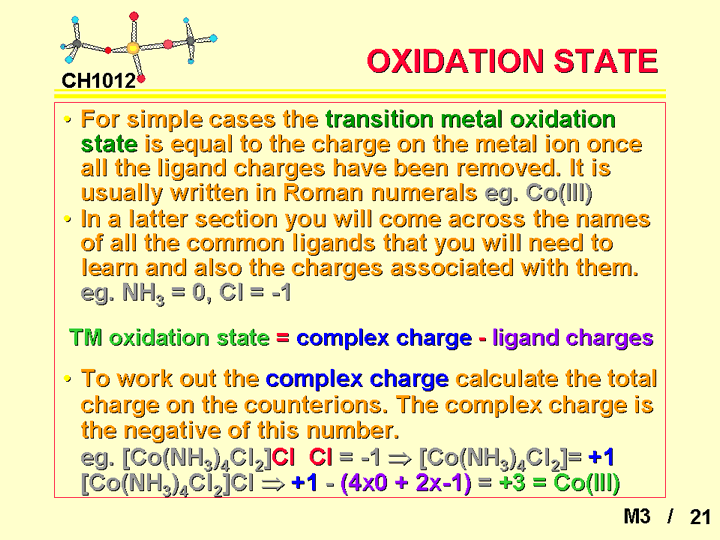 CH1012

OXIDATION STATE

• For simple cases the transition metal oxidation state is equal to the charge on the metal ion once all the ligand charges have been removed. It is usually written in Roman numerals eg. Co(III)
• In a latter section you will come across the names of all the common ligands that you will need to learn and also the charges associated with them. eg. $NH_3$ = 0, Cl = -1

TM oxidation state = complex charge - ligand charges

• To work out the complex charge calculate the total charge on the counterions. The complex charge is the negative of this number.
eg. $[Co(NH_3)_4Cl_2]Cl$ Cl = -1 $\Rightarrow$ $[Co(NH_3)_4Cl_2]$= +1
$[Co(NH_3)_4Cl_2]Cl$ $\Rightarrow$ +1 - (4x0 + 2x-1) = +3 = Co(III)

M3 / 21